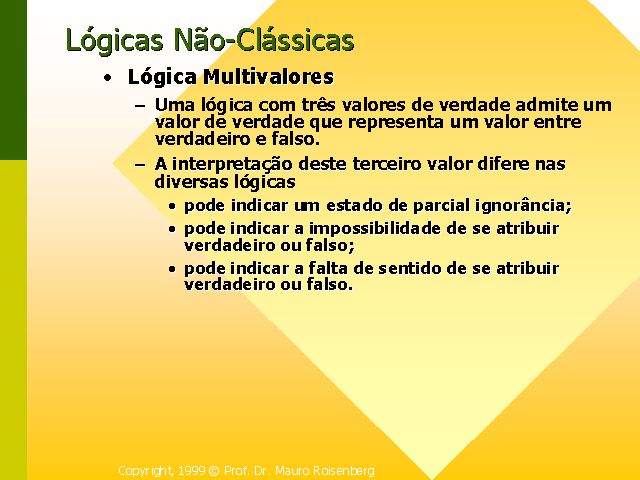 Lógicas Não-Clássicas

• Lógica Multivalores

– Uma lógica com três valores de verdade admite um valor de verdade que representa um valor entre verdadeiro e falso.

– A interpretação deste terceiro valor difere nas diversas lógicas

• pode indicar um estado de parcial ignorância;

• pode indicar a impossibilidade de se atribuir verdadeiro ou falso;

• pode indicar a falta de sentido de se atribuir verdadeiro ou falso.

Copyright, 1999 © Prof. Dr. Mauro Roisenberg